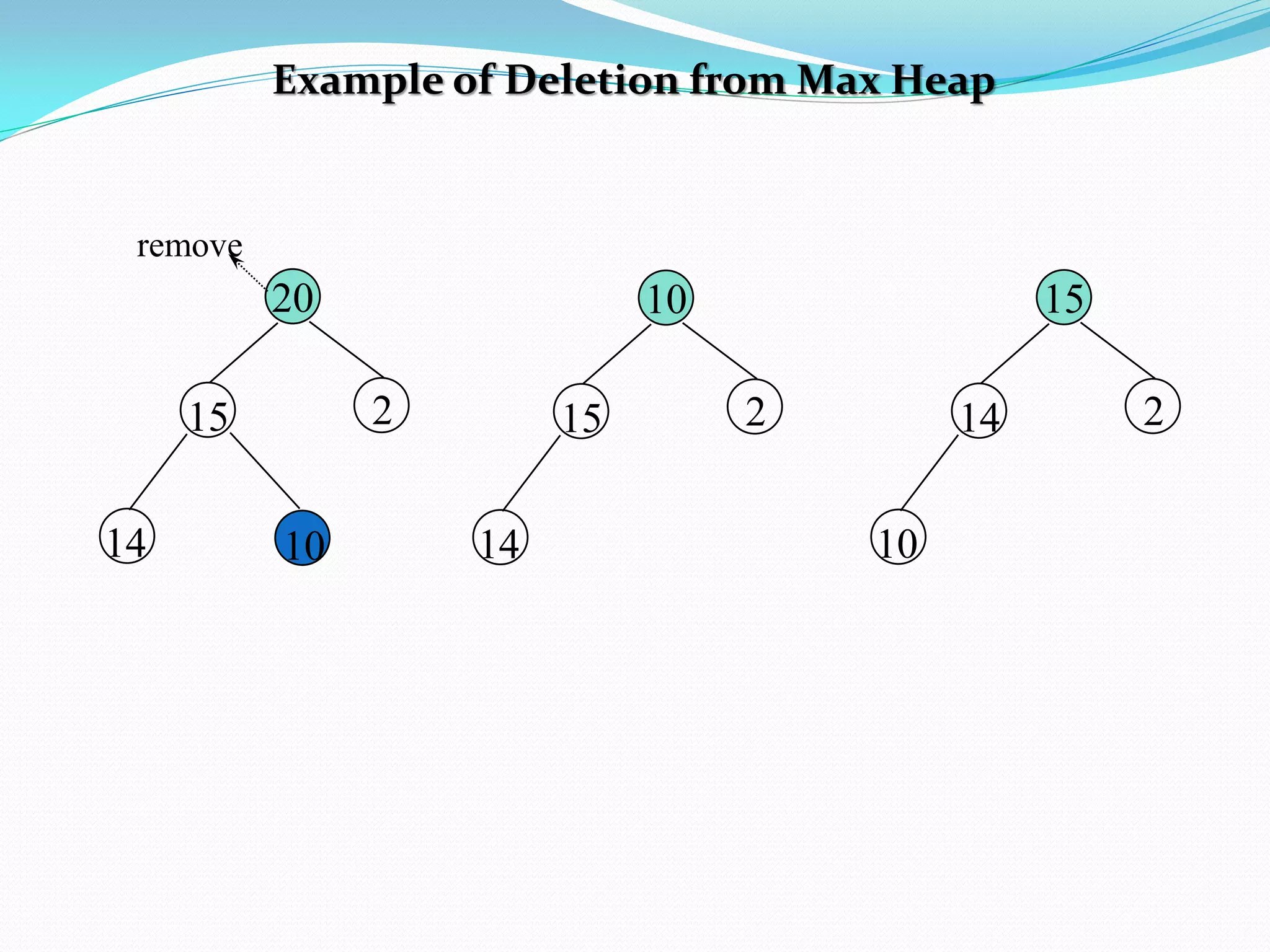 Example of Deletion from Max Heap

remove

20
15
2
14
10

10
15
2
14

15
14
2
10